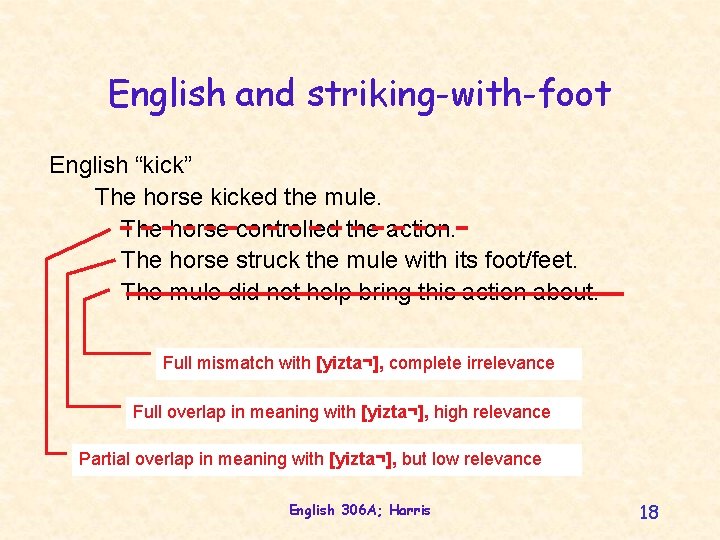 English and striking-with-foot

English “kick”

The horse kicked the mule.

The horse controlled the action.

The horse struck the mule with its foot/feet.

The mule did not help bring this action about.

Full mismatch with [yizta¬], complete irrelevance

Full overlap in meaning with [yizta¬], high relevance

Partial overlap in meaning with [yizta¬], but low relevance

English 306A; Harris

18